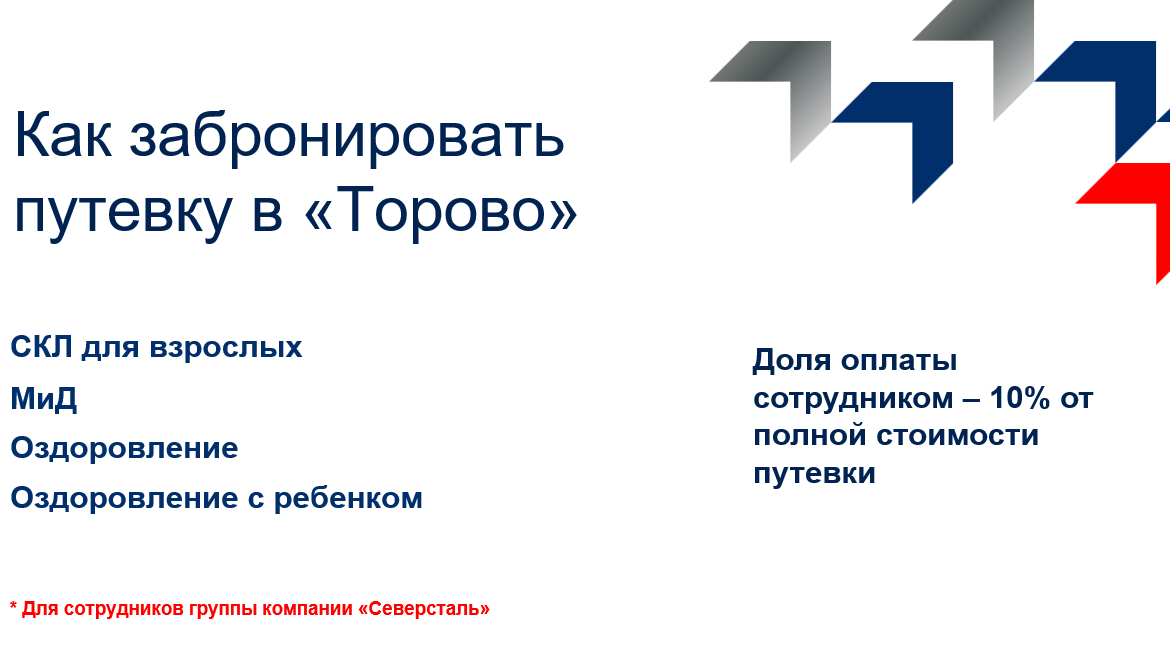 Как забронировать путевку в «Торово»

СКЛ для взрослых

МиД

Оздоровление

Оздоровление с ребенком

Доля оплаты сотрудником – 10% от полной стоимости путевки

* Для сотрудников группы компании «Северсталь»